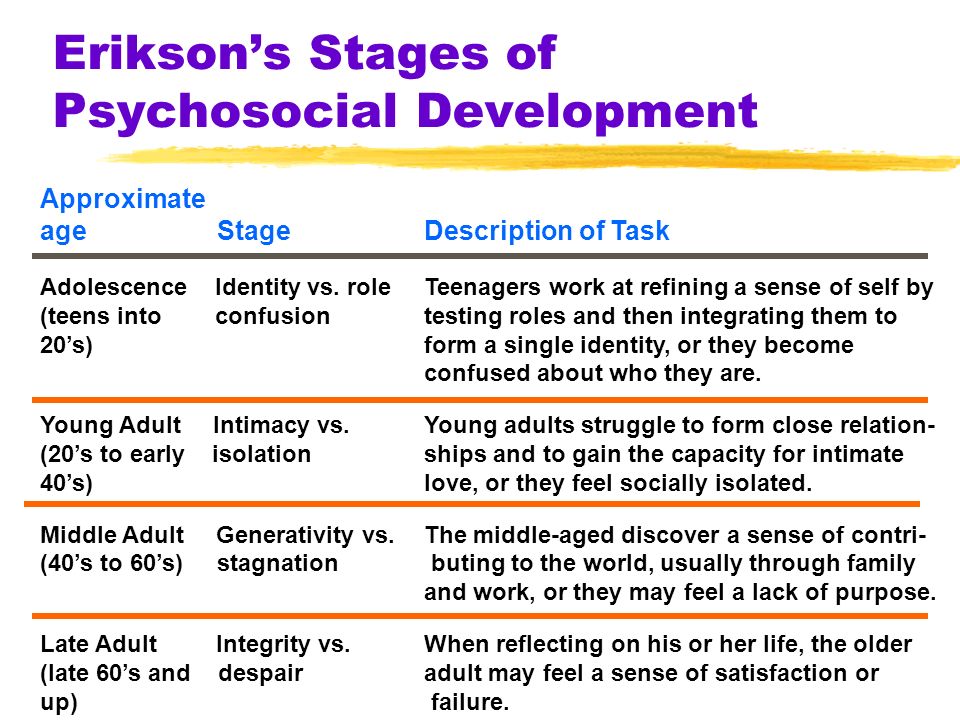 Erikson’s Stages of Psychosocial Development

| Approximate age | Stage | Description of Task |
|---|---|---|
| Adolescence (teens into 20’s) | Identity vs. role confusion | Teenagers work at refining a sense of self by testing roles and then integrating them to form a single identity, or they become confused about who they are. |
| Young Adult (20’s to early 40’s) | Intimacy vs. isolation | Young adults struggle to form close relationships and to gain the capacity for intimate love, or they feel socially isolated. |
| Middle Adult (40’s to 60’s) | Generativity vs. stagnation | The middle-aged discover a sense of contributing to the world, usually through family and work, or they may feel a lack of purpose. |
| Late Adult (late 60’s and up) | Integrity vs. despair | When reflecting on his or her life, the older adult may feel a sense of satisfaction or failure. |